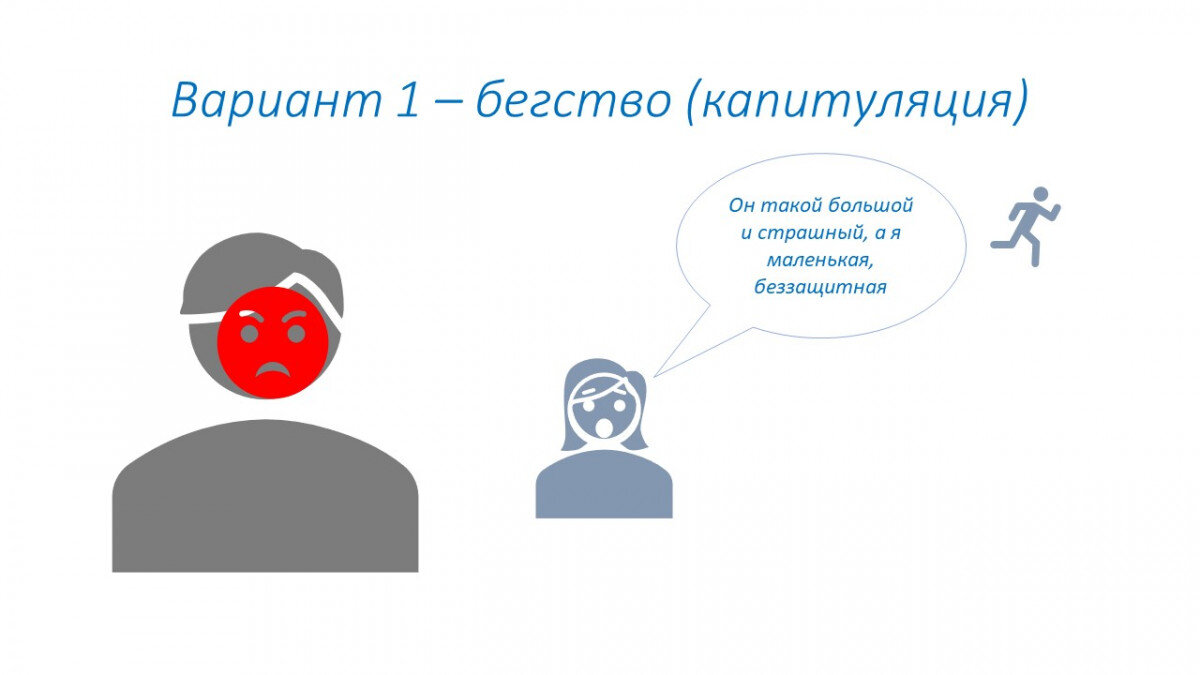 Вариант 1 – бегство (капитуляция)

Он такой большой и страшный, а я маленькая, беззащитная